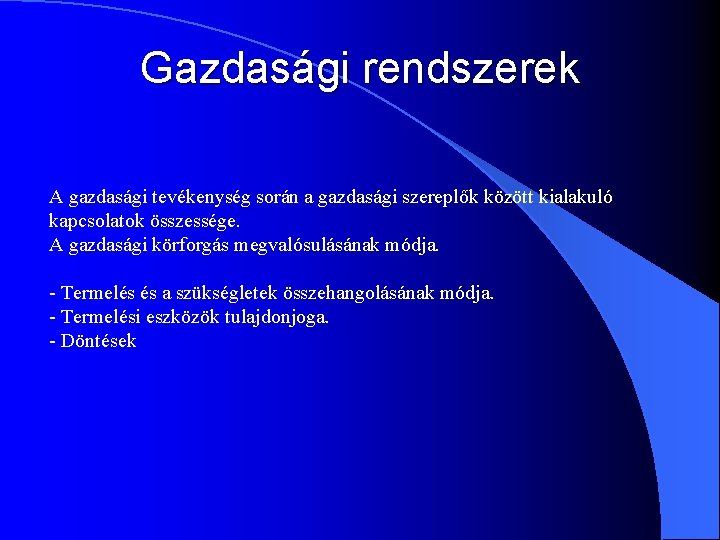 Gazdasági rendszerek

A gazdasági tevékenység során a gazdasági szereplők között kialakuló kapcsolatok összessége.
A gazdasági körforgás megvalósulásának módja.

- Termelés és a szükségletek összehangolásának módja.
- Termelési eszközök tulajdonjoga.
- Döntések